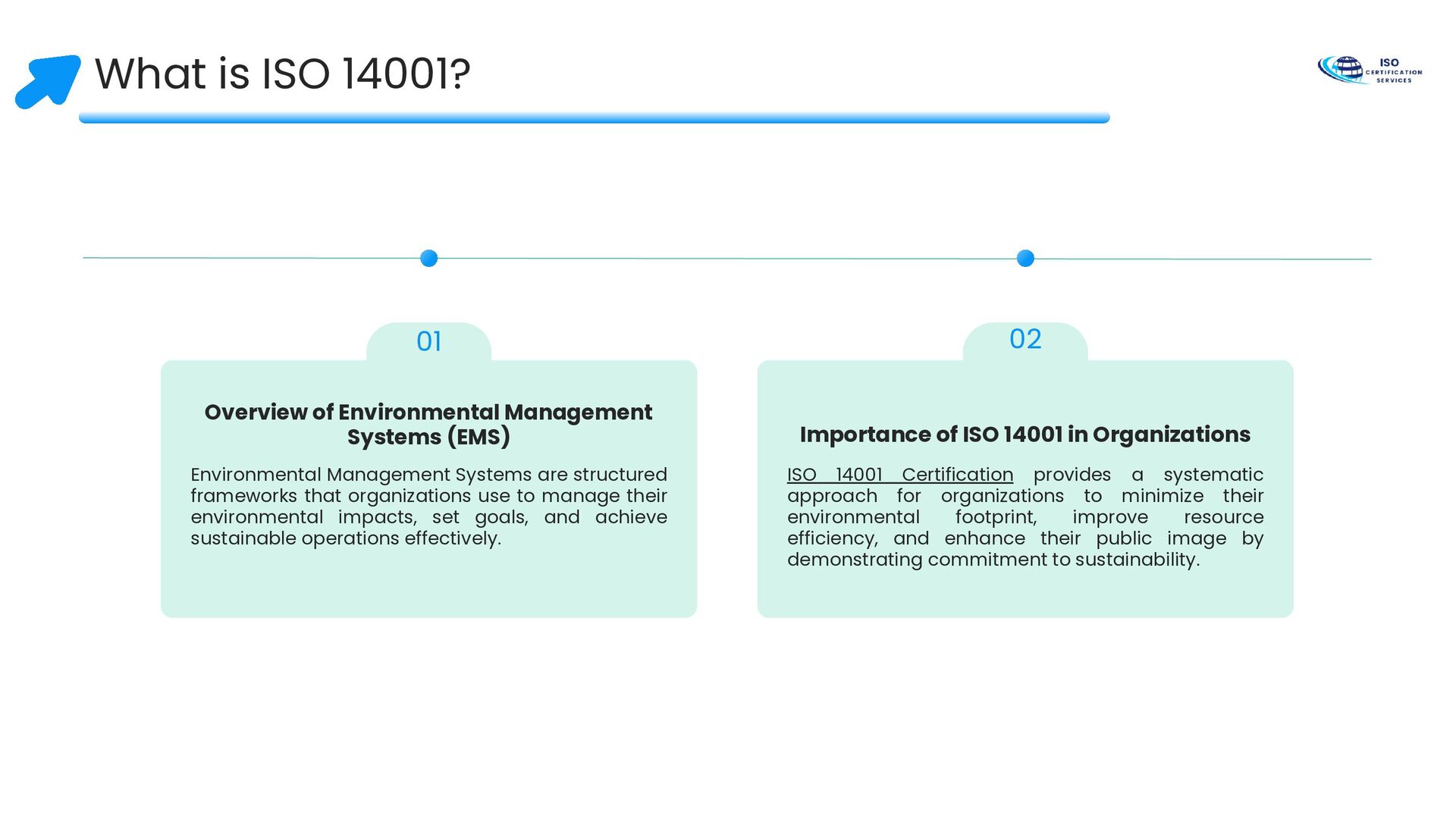 What is ISO 14001?

ISO CERTIFICATION SERVICES

01

Overview of Environmental Management Systems (EMS)

Environmental Management Systems are structured frameworks that organizations use to manage their environmental impacts, set goals, and achieve sustainable operations effectively.

02

Importance of ISO 14001 in Organizations

ISO 14001 Certification provides a systematic approach for organizations to minimize their environmental footprint, improve resource efficiency, and enhance their public image by demonstrating commitment to sustainability.